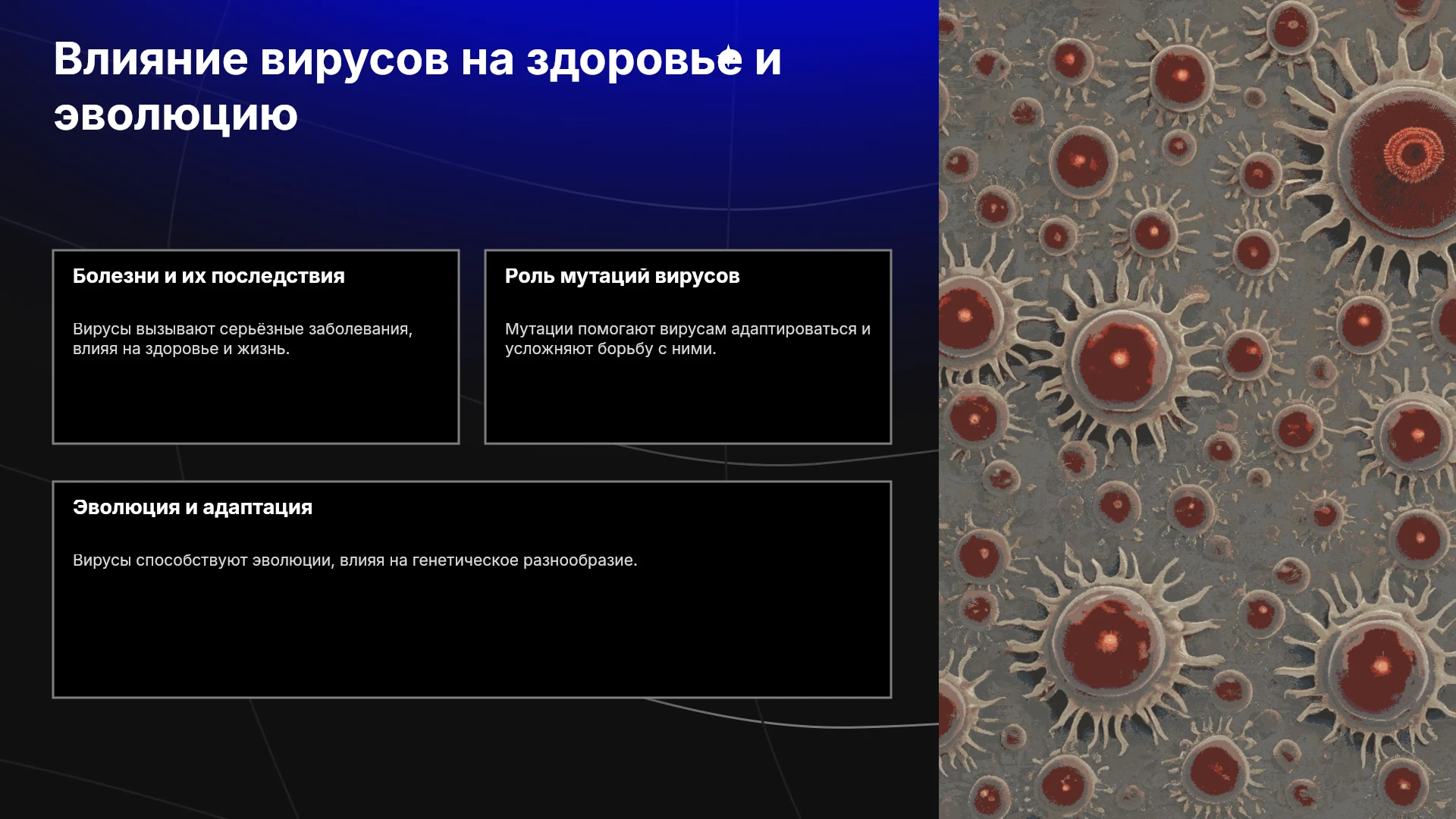 Влияние вирусов на здоровье и эволюцию

Болезни и их последствия

Вирусы вызывают серьёзные заболевания, влияя на здоровье и жизнь.

Роль мутаций вирусов

Мутации помогают вирусам адаптироваться и усложняют борьбу с ними.

Эволюция и адаптация

Вирусы способствуют эволюции, влияя на генетическое разнообразие.